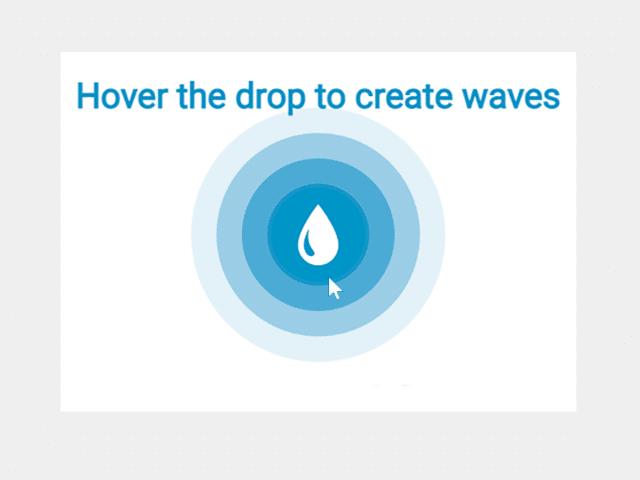 Hover the drop to create waves